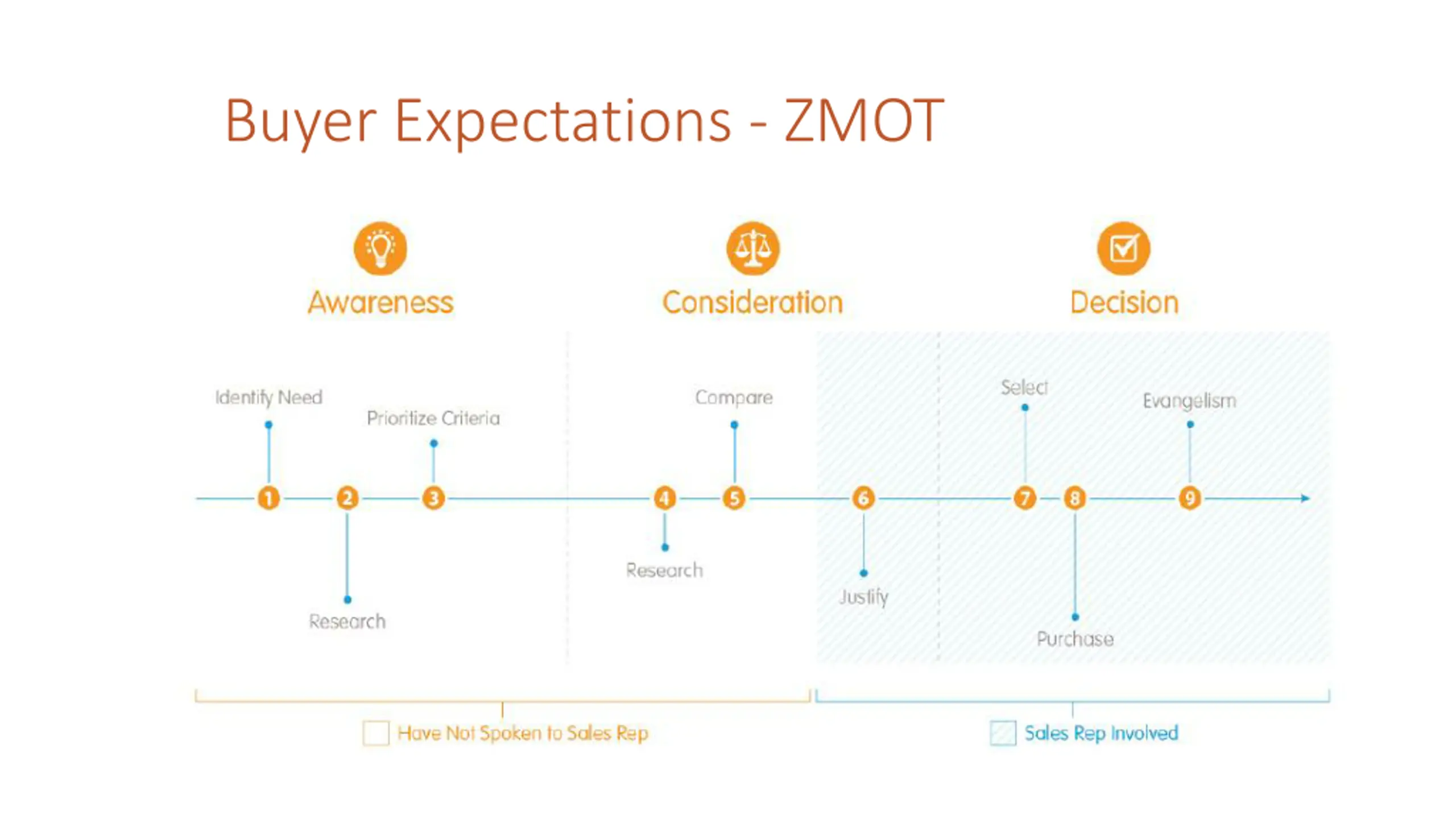 Buyer Expectations - ZMOT

Awareness

Consideration

Decision

Identify Need

Prioritize Criteria

Compare

Select

Evangelism

1

2

3

4

5

6

7

8

9

Research

Research

Justify

Purchase

Have Not Spoken to Sales Rep

Sales Rep Involved